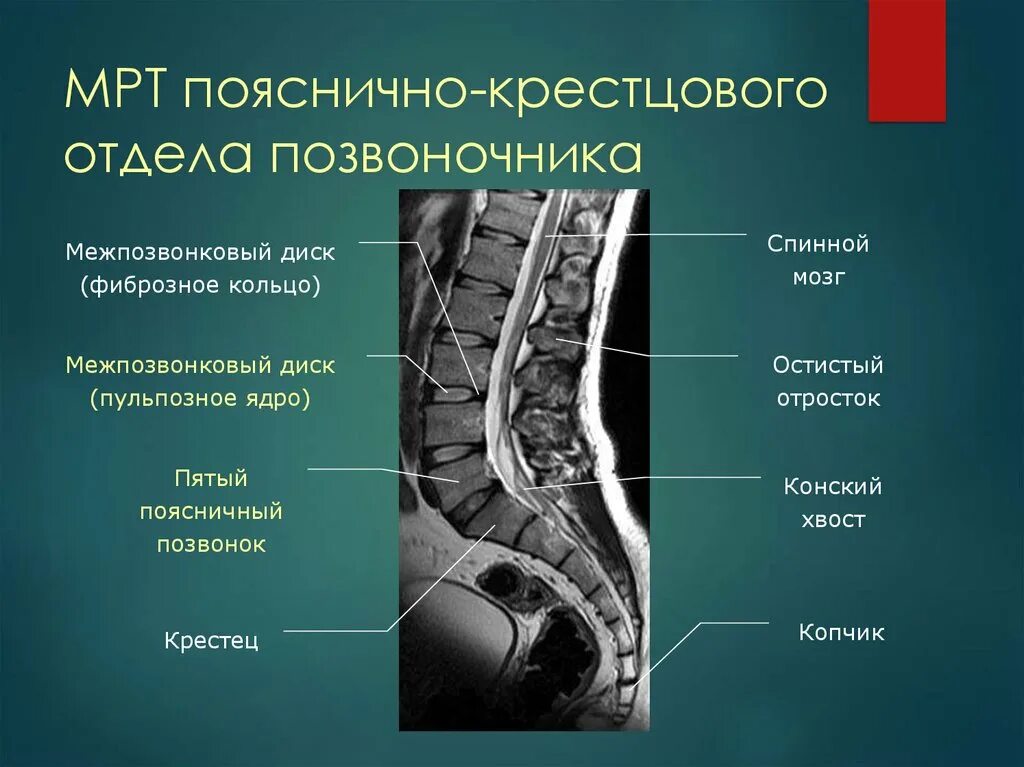 МРТ пояснично-крестцового отдела позвоночника

Межпозвонковый диск (фиброзное кольцо)

Межпозвонковый диск (пульпозное ядро)

Пятый поясничный позвонок

Крестец

Спинной мозг

Остистый отросток

Конский хвост

Копчик